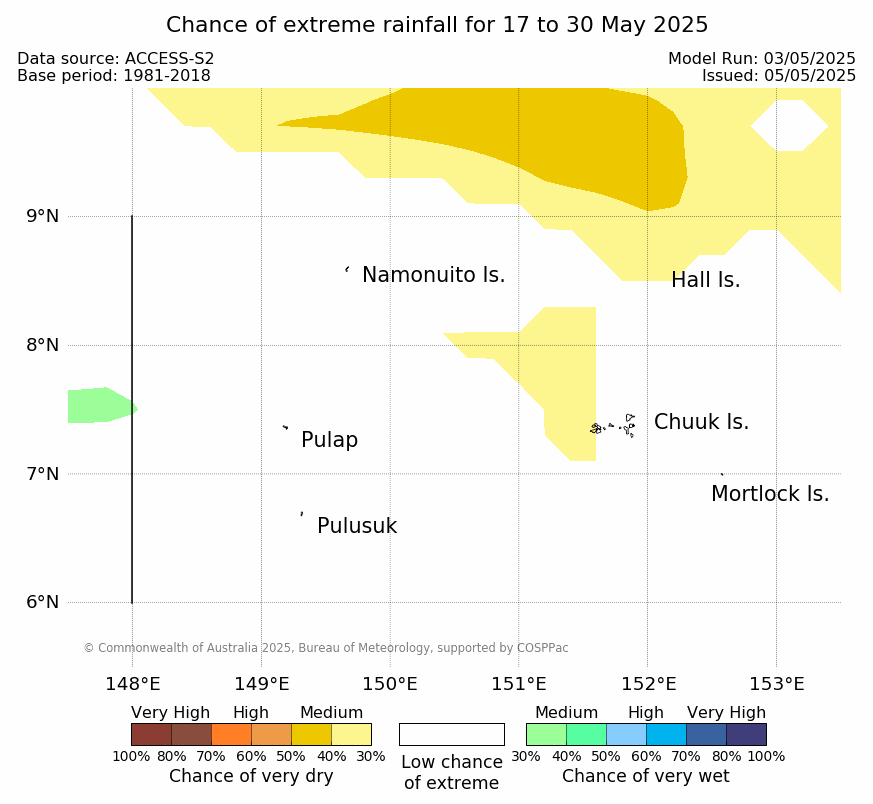 Chance of extreme rainfall for 17 to 30 May 2025

Data source: ACCESS-S2
Base period: 1981-2018

Model Run: 03/05/2025
Issued: 05/05/2025

9°N
8°N
7°N
6°N

Namonuito Is.
Hall Is.
Chuuk Is.
Pulap
Mortlock Is.
Pulusuk

© Commonwealth of Australia 2025, Bureau of Meteorology, supported by COSPPac

148°E 149°E 150°E 151°E 152°E 153°E

Very High High Medium
100% 80% 70% 60% 50% 40% 30%
Chance of very dry

Low chance of extreme

Medium High Very High
30% 40% 50% 60% 70% 80% 100%
Chance of very wet